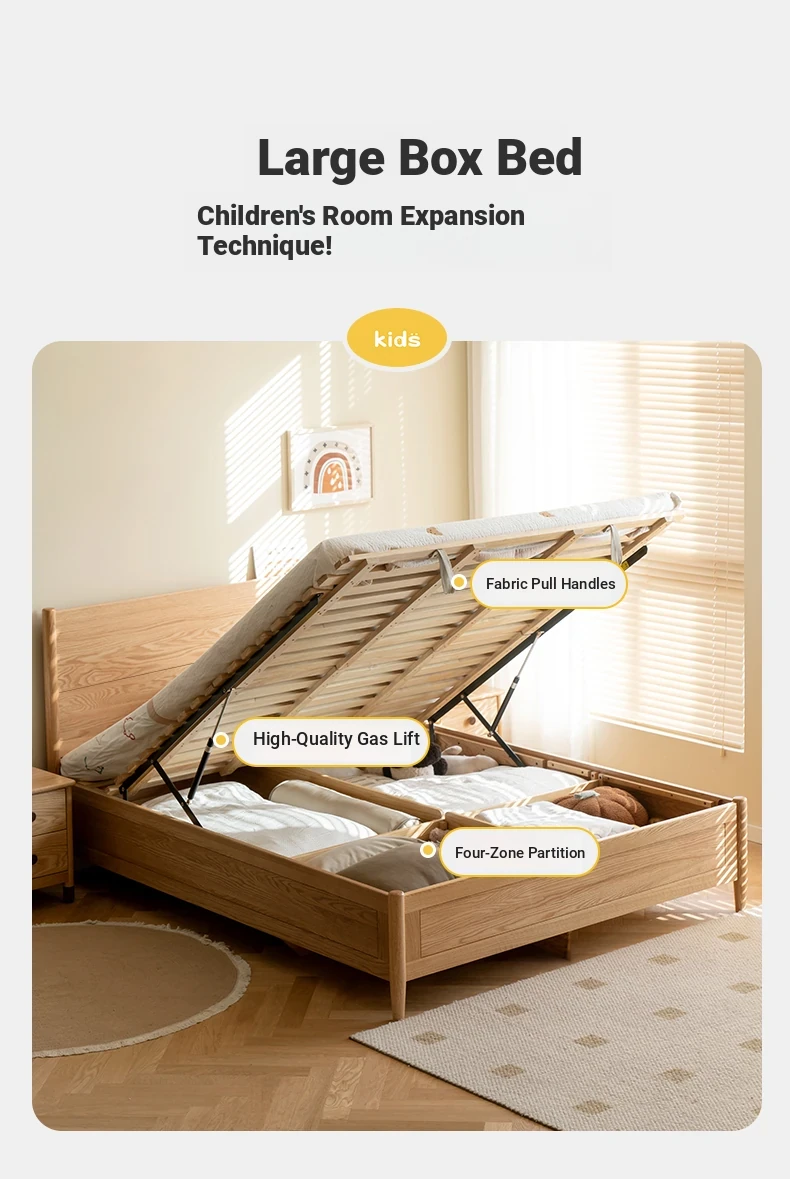 Large Box Bed

Children's Room Expansion Technique!

kids

Fabric Pull Handles

High-Quality Gas Lift

Four-Zone Partition